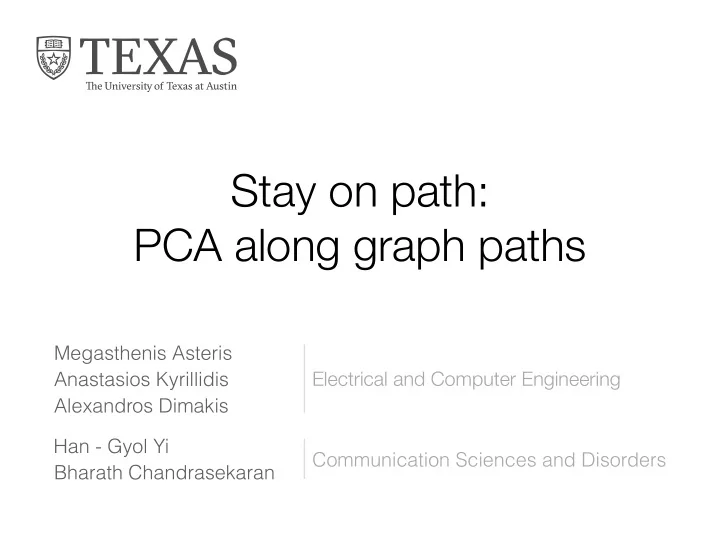 TEXAS
The University of Texas at Austin

Stay on path:
PCA along graph paths

Megasthenis Asteris
Anastasios Kyrillidis
Alexandros Dimakis

Electrical and Computer Engineering

Han - Gyol Yi
Bharath Chandrasekaran

Communication Sciences and Disorders